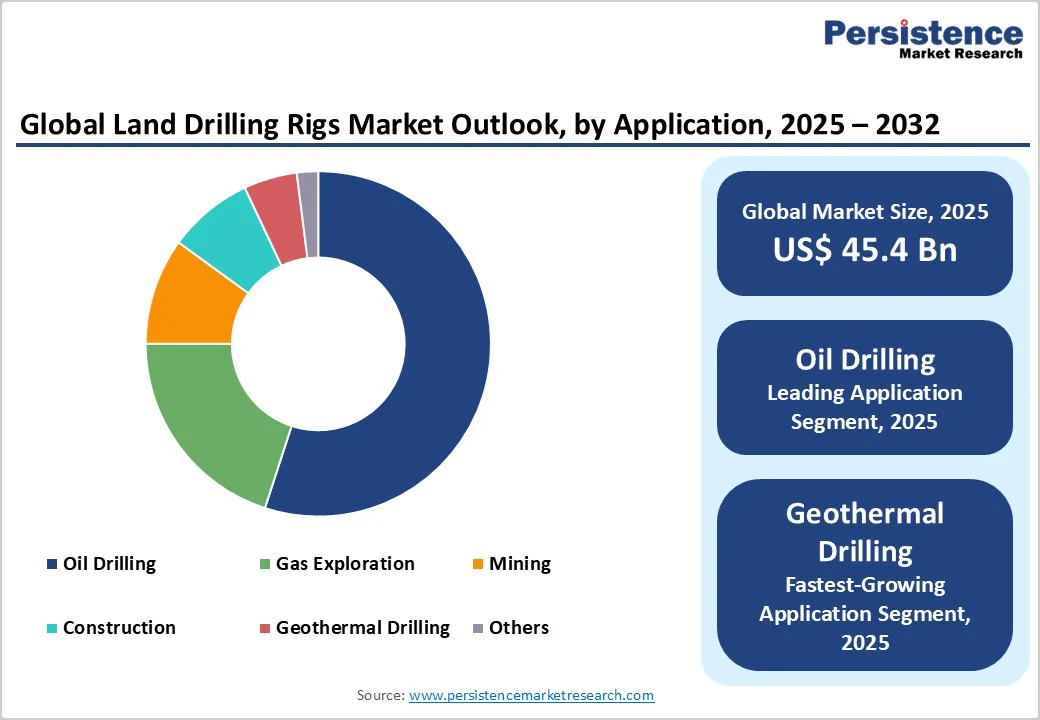 Persistence
Market Research

Global Land Drilling Rigs Market Outlook, by Application, 2025 – 2032

Oil Drilling
Gas Exploration
Mining
Construction
Geothermal Drilling
Others

Global Market Size, 2025
US$ 45.4 Bn

Oil Drilling
Leading Application Segment, 2025

Geothermal Drilling
Fastest-Growing Application Segment, 2025

Source: www.persistencemarketresearch.com